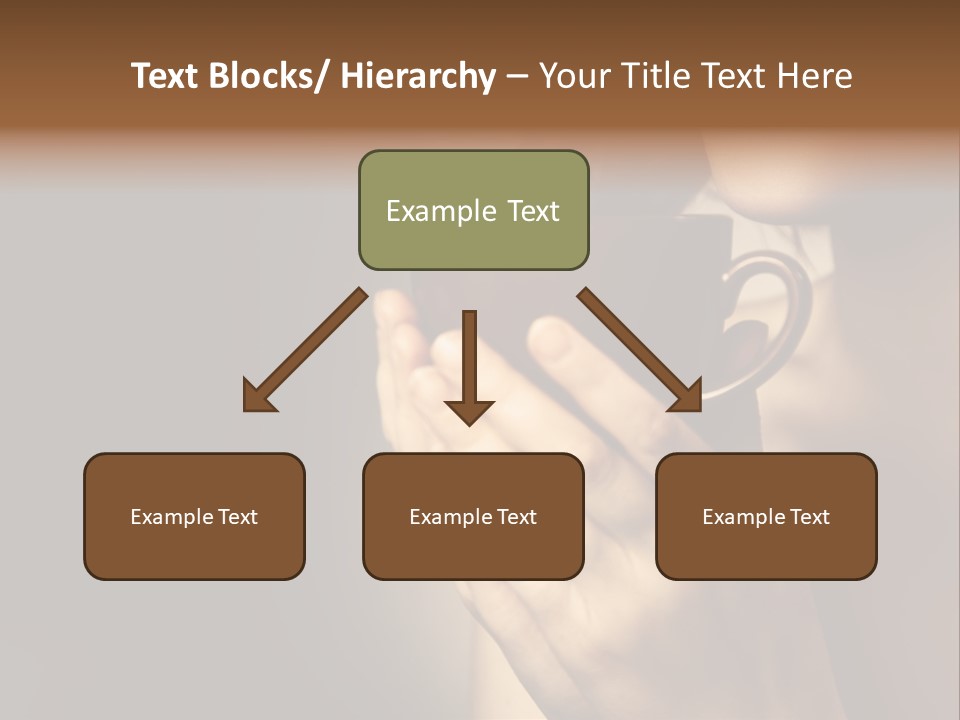 Text Blocks/ Hierarchy – Your Title Text Here

Example Text

Example Text

Example Text

Example Text